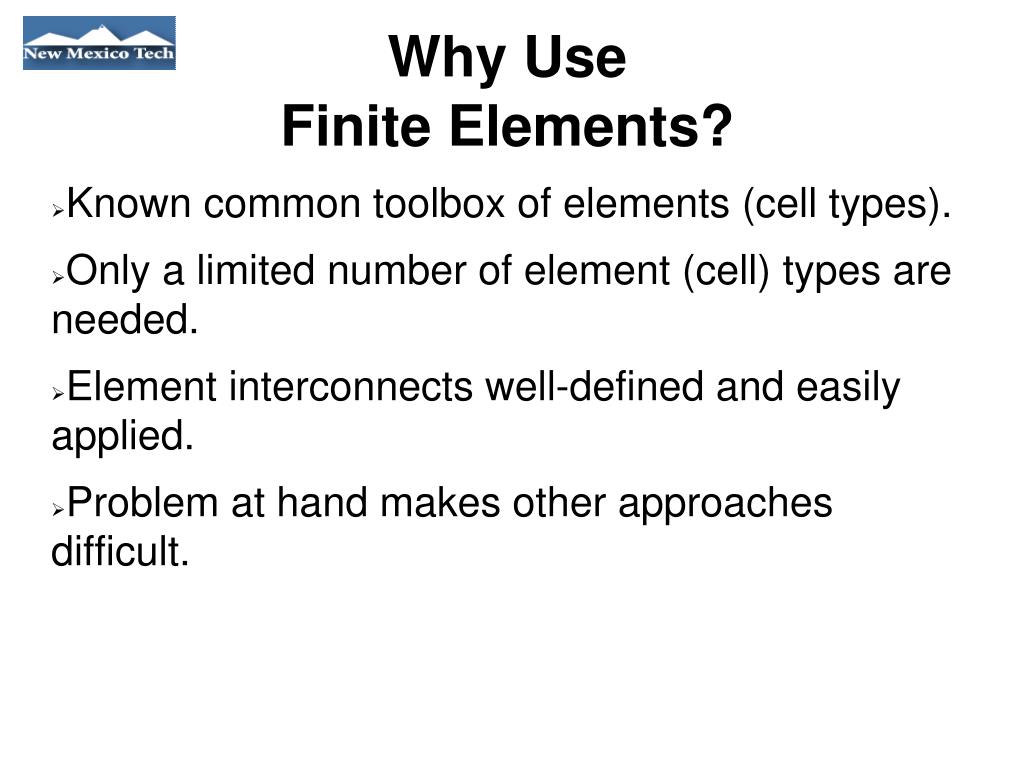 New Mexico Tech

Why Use
Finite Elements?

➢Known common toolbox of elements (cell types).

➢Only a limited number of element (cell) types are needed.

➢Element interconnects well-defined and easily applied.

➢Problem at hand makes other approaches difficult.